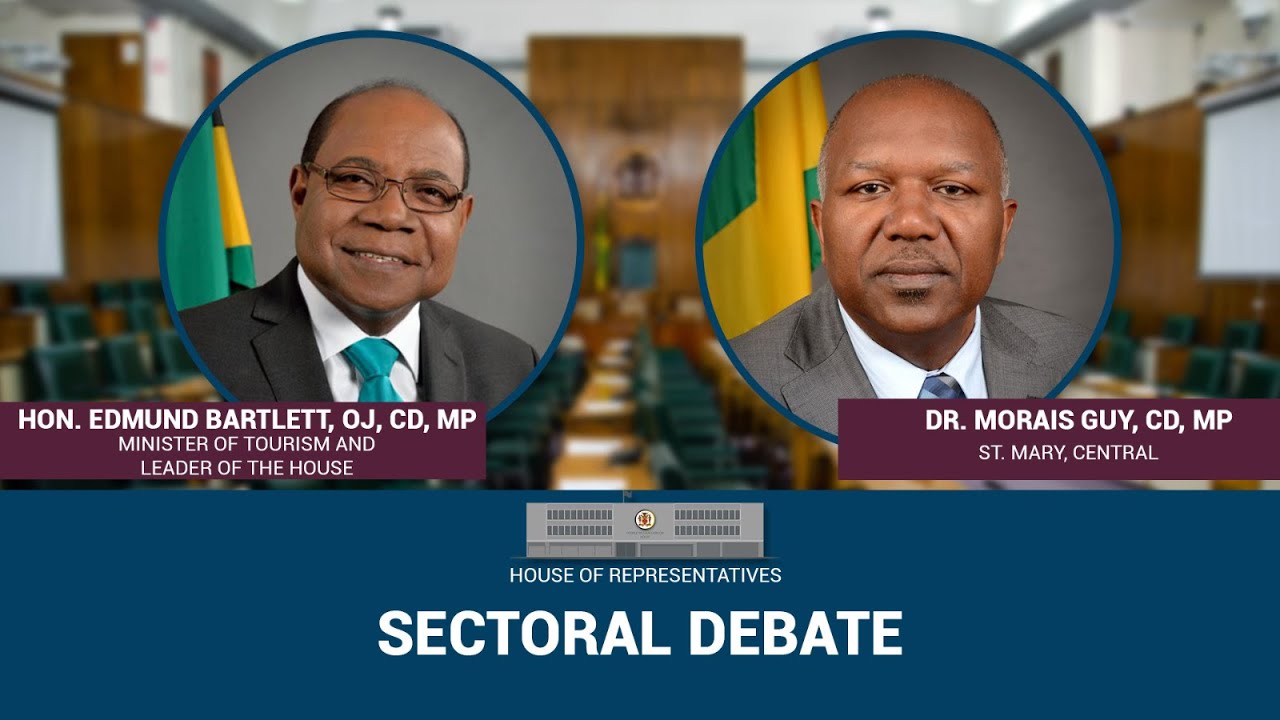 HON. EDMUND BARTLETT, OJ, CD, MP
MINISTER OF TOURISM AND LEADER OF THE HOUSE

DR. MORAIS GUY, CD, MP
ST. MARY, CENTRAL

HOUSE OF REPRESENTATIVES

SECTORAL DEBATE